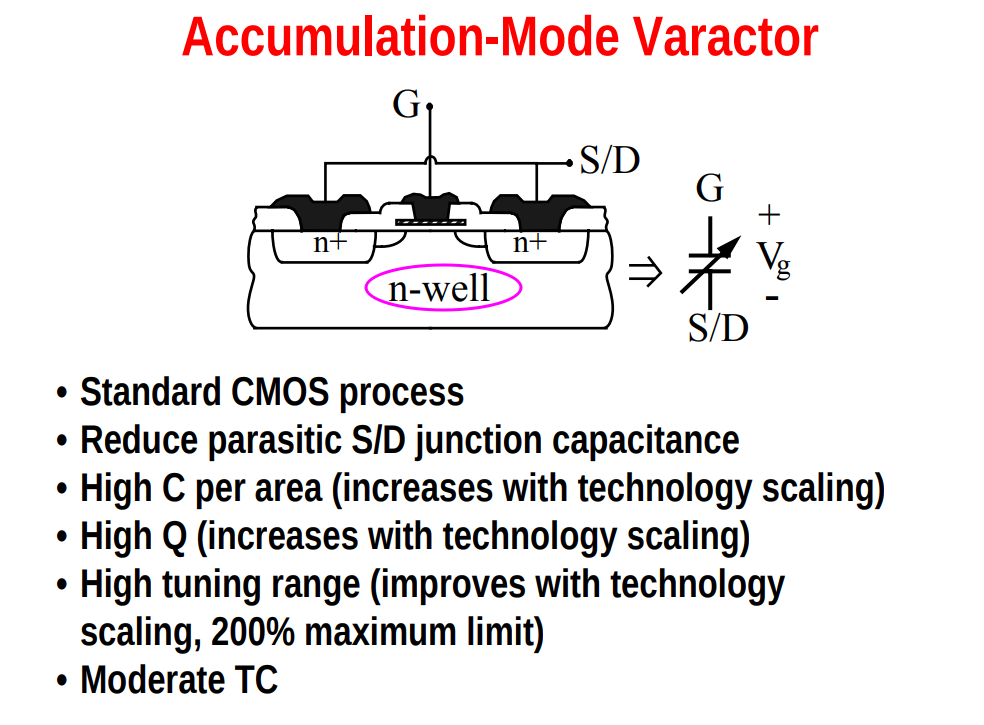 Accumulation-Mode Varactor

G

S/D

n+

n+

n-well

$\Rightarrow$

G

+

$V_g$

-

S/D

• Standard CMOS process
• Reduce parasitic S/D junction capacitance
• High C per area (increases with technology scaling)
• High Q (increases with technology scaling)
• High tuning range (improves with technology scaling, 200% maximum limit)
• Moderate TC